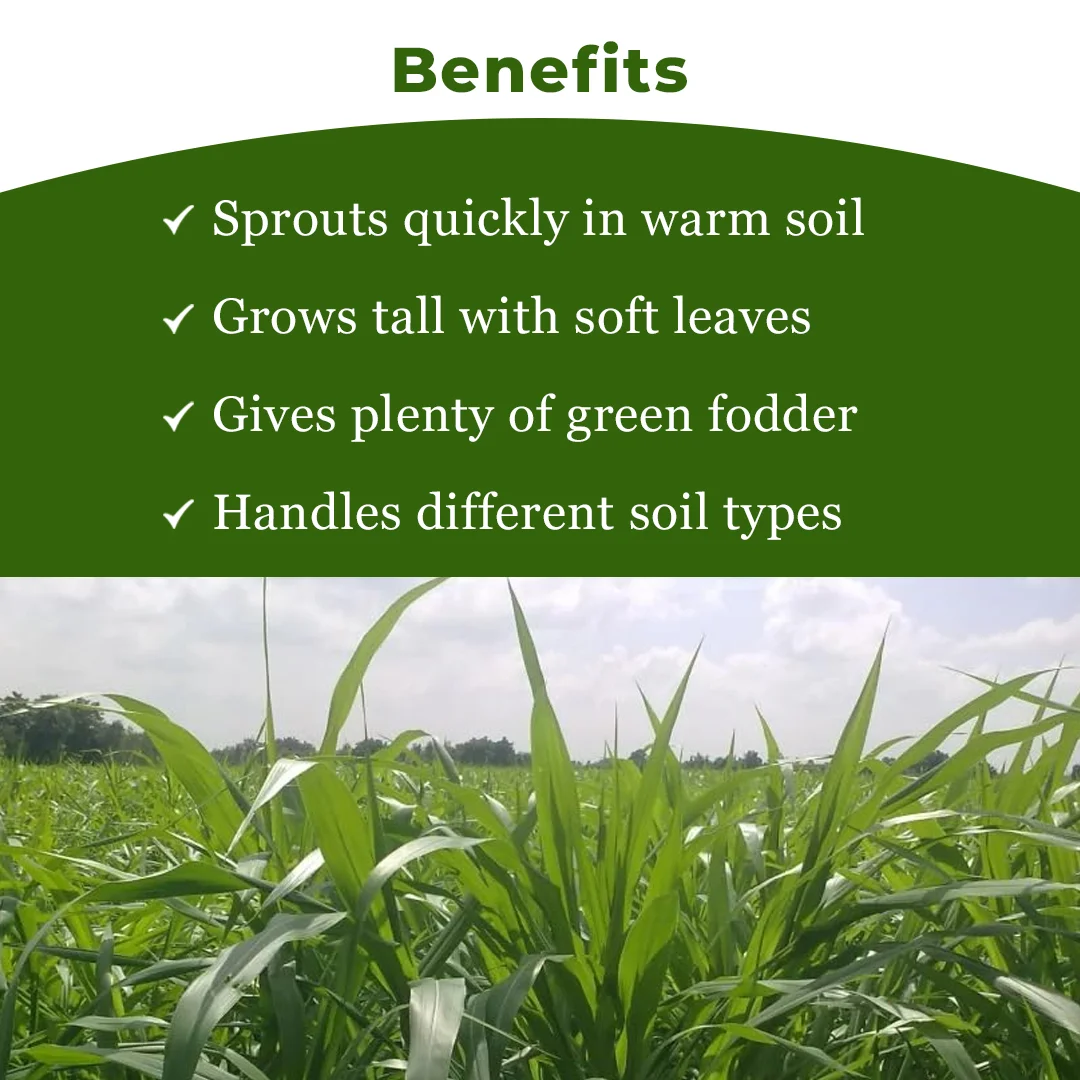 Benefits

✓ Sprouts quickly in warm soil

✓ Grows tall with soft leaves

✓ Gives plenty of green fodder

✓ Handles different soil types